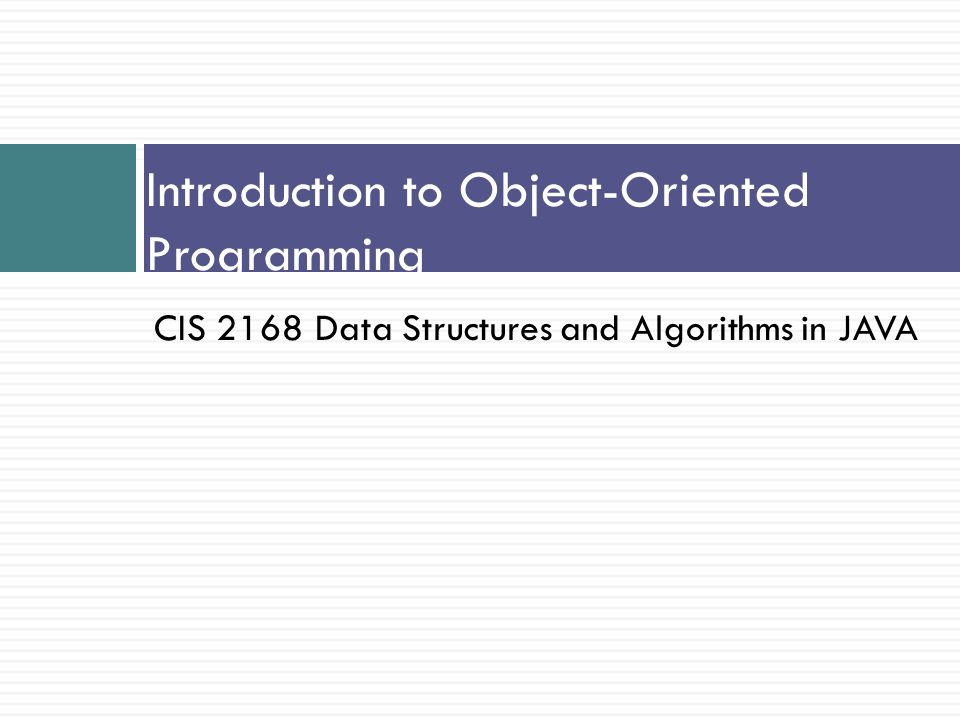 Introduction to Object-Oriented Programming

CIS 2168 Data Structures and Algorithms in JAVA